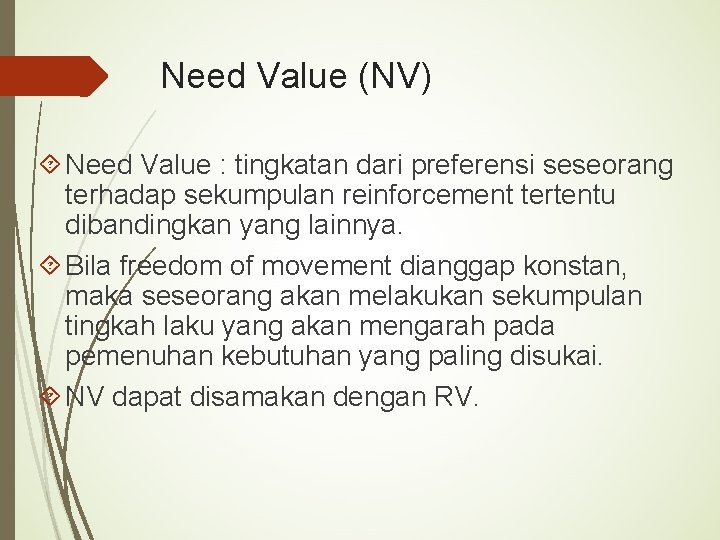 Need Value (NV)

Need Value : tingkatan dari preferensi seseorang terhadap sekumpulan reinforcement tertentu dibandingkan yang lainnya.

Bila freedom of movement dianggap konstan, maka seseorang akan melakukan sekumpulan tingkah laku yang akan mengarah pada pemenuhan kebutuhan yang paling disukai.

NV dapat disamakan dengan RV.